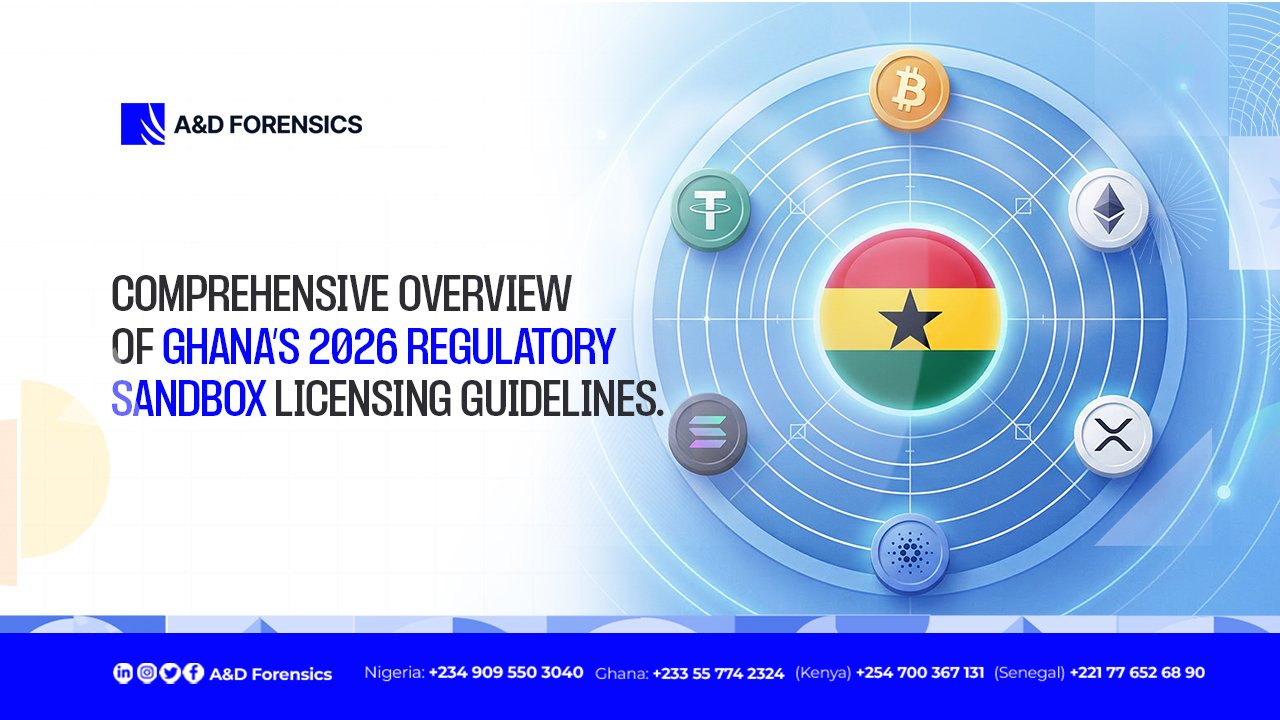 A&D FORENSICS

COMPREHENSIVE OVERVIEW OF GHANA'S 2026 REGULATORY SANDBOX LICENSING GUIDELINES.

A&D Forensics Nigeria: +234 909 550 3040 Ghana: +233 55 774 2324 (Kenya) +254 700 367 131 (Senegal) +221 77 652 68 90